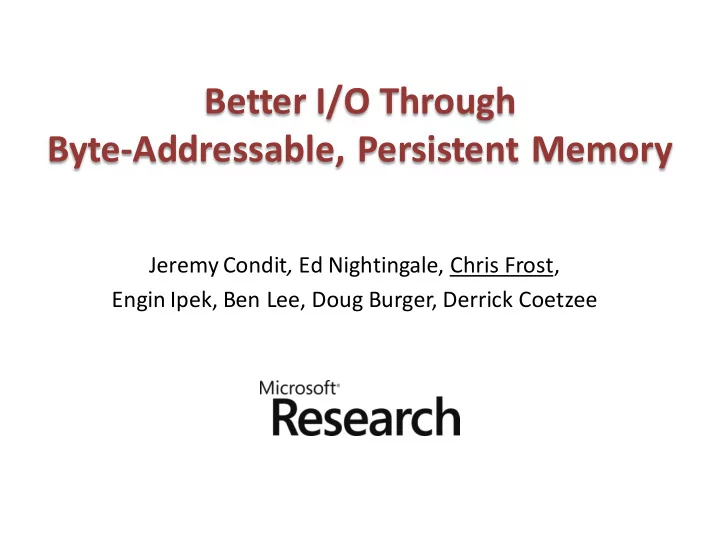 Better I/O Through
Byte-Addressable, Persistent Memory

Jeremy Condit, Ed Nightingale, Chris Frost,
Engin Ipek, Ben Lee, Doug Burger, Derrick Coetzee

Microsoft®
Research